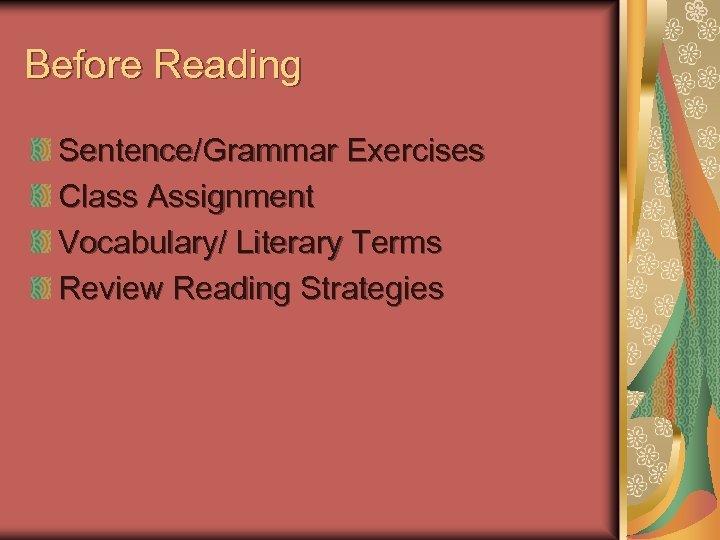 Before Reading

Sentence/Grammar Exercises
Class Assignment
Vocabulary/ Literary Terms
Review Reading Strategies